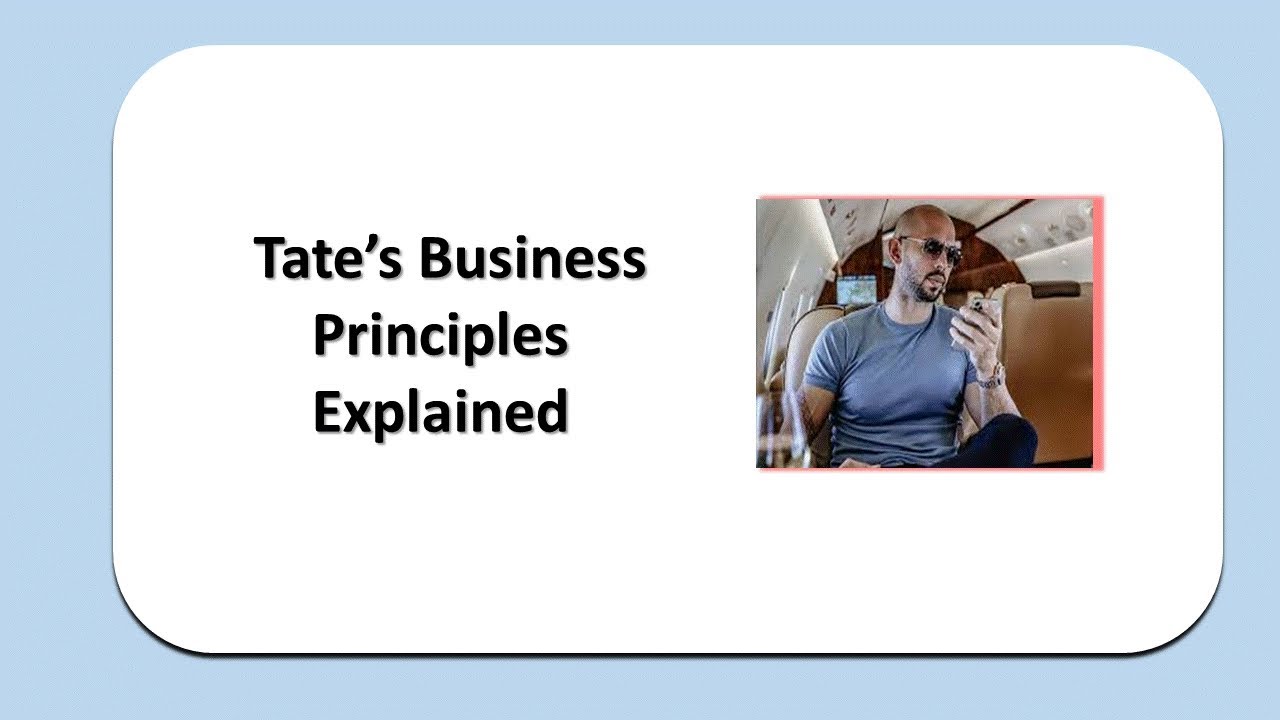 Tate’s Business Principles Explained